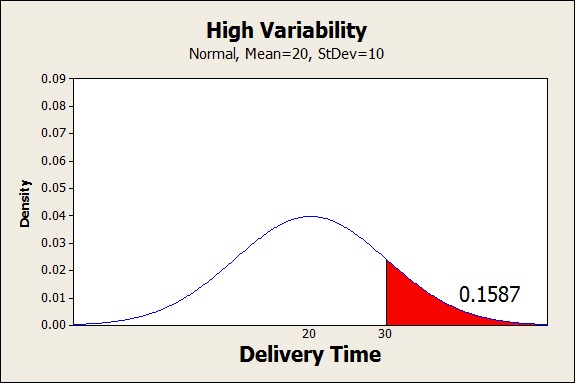 High Variability

Normal, Mean=20, StDev=10

Density

0.09
0.08
0.07
0.06
0.05
0.04
0.03
0.02
0.01
0.00

0.1587

20
30

Delivery Time